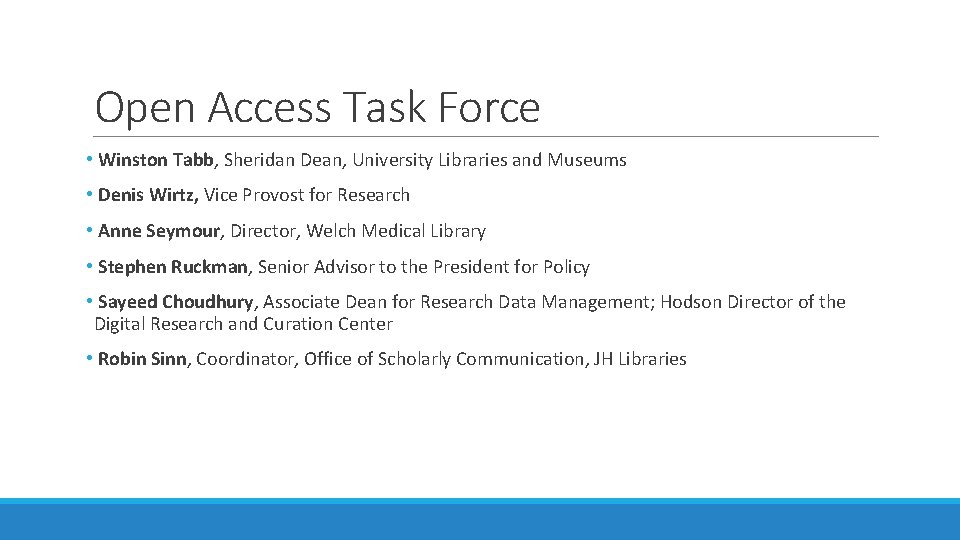 Open Access Task Force

• Winston Tabb, Sheridan Dean, University Libraries and Museums

• Denis Wirtz, Vice Provost for Research

• Anne Seymour, Director, Welch Medical Library

• Stephen Ruckman, Senior Advisor to the President for Policy

• Sayeed Choudhury, Associate Dean for Research Data Management; Hodson Director of the Digital Research and Curation Center

• Robin Sinn, Coordinator, Office of Scholarly Communication, JH Libraries